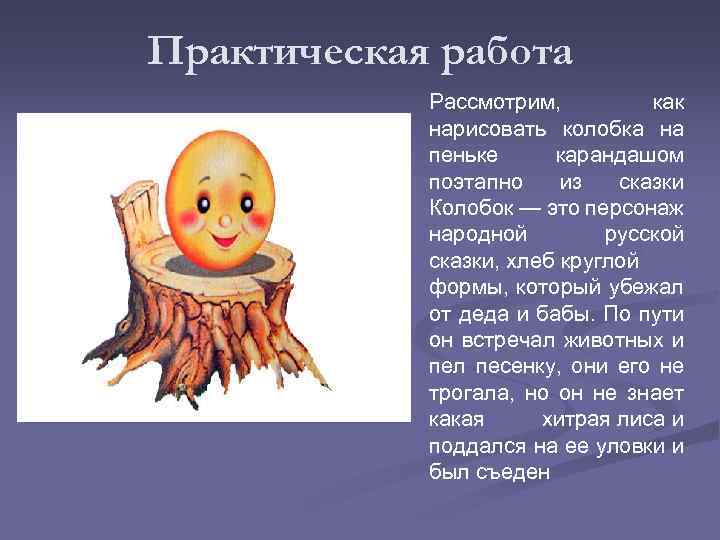 Практическая работа

Рассмотрим, как нарисовать колобка на пеньке карандашом поэтапно из сказки Колобок — это персонаж народной русской сказки, хлеб круглой формы, который убежал от деда и бабы. По пути он встречал животных и пел песенку, они его не трогала, но он не знает какая хитрая лиса и поддался на ее уловки и был съеден